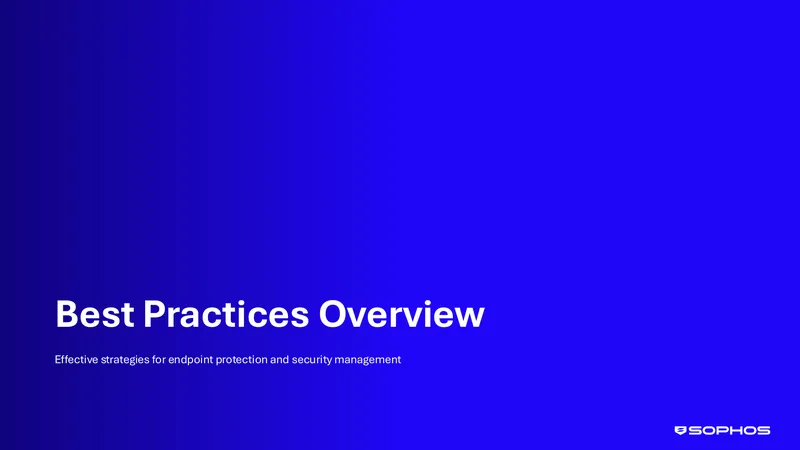 Best Practices Overview

Effective strategies for endpoint protection and security management

SOPHOS